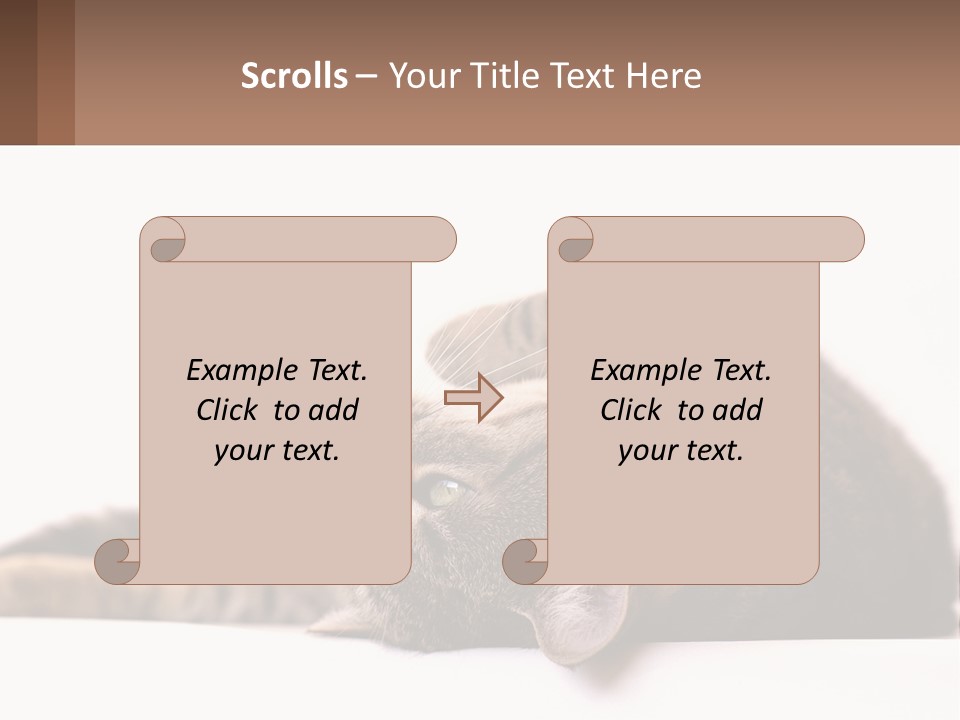 Scrolls – Your Title Text Here

Example Text. Click to add your text.

Example Text. Click to add your text.